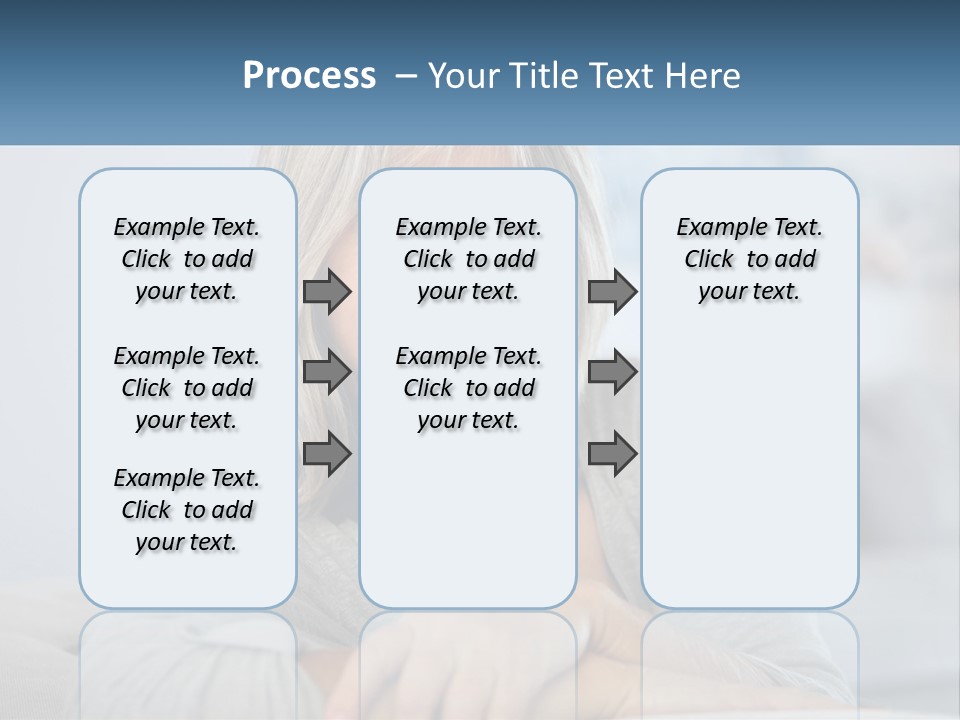 Process – Your Title Text Here

Example Text. Click to add your text.

Example Text. Click to add your text.

Example Text. Click to add your text.

Example Text. Click to add your text.

Example Text. Click to add your text.

Example Text. Click to add your text.